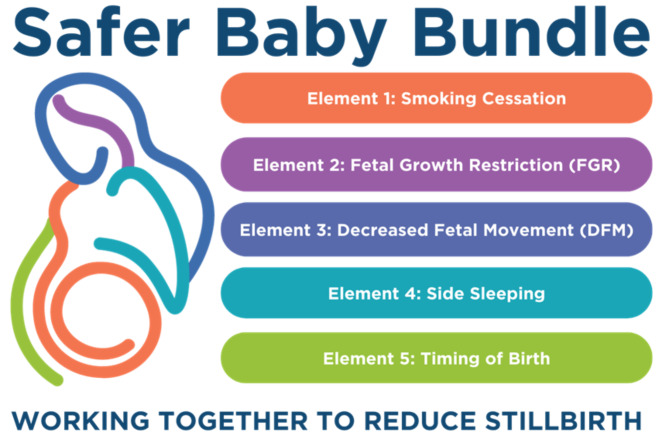 Safer Baby Bundle

Element 1: Smoking Cessation

Element 2: Fetal Growth Restriction (FGR)

Element 3: Decreased Fetal Movement (DFM)

Element 4: Side Sleeping

Element 5: Timing of Birth

WORKING TOGETHER TO REDUCE STILLBIRTH